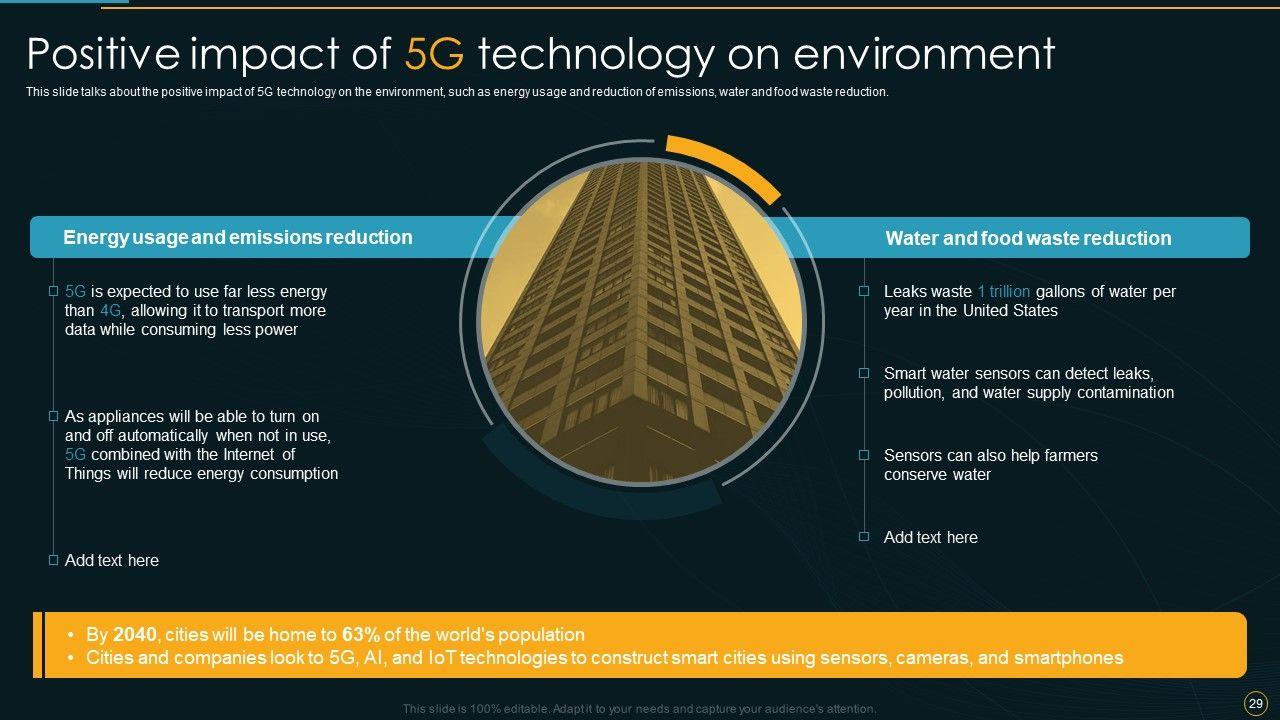 Positive impact of 5G technology on environment

This slide talks about the positive impact of 5G technology on the environment, such as energy usage and reduction of emissions, water and food waste reduction.

Energy usage and emissions reduction

5G is expected to use far less energy than 4G, allowing it to transport more data while consuming less power

As appliances will be able to turn on and off automatically when not in use, 5G combined with the Internet of Things will reduce energy consumption

Add text here

Water and food waste reduction

Leaks waste 1 trillion gallons of water per year in the United States

Smart water sensors can detect leaks, pollution, and water supply contamination

Sensors can also help farmers conserve water

Add text here

• By 2040, cities will be home to 63% of the world's population
• Cities and companies look to 5G, AI, and IoT technologies to construct smart cities using sensors, cameras, and smartphones

This slide is 100% editable. Adapt it to your needs and capture your audience's attention.

29